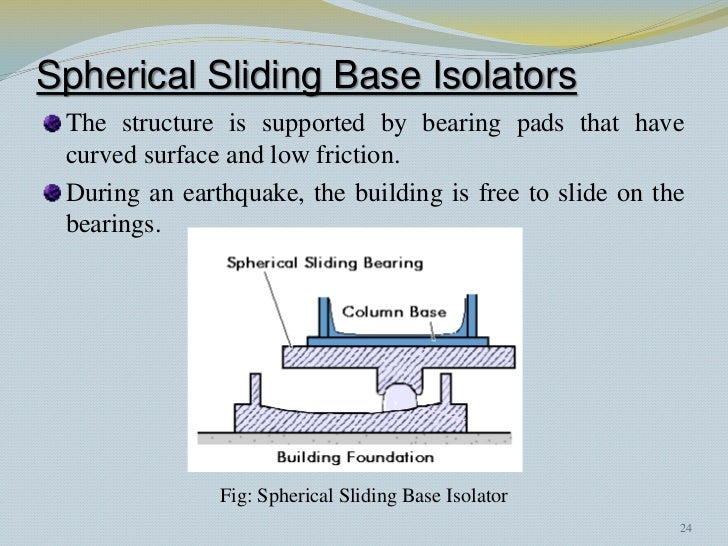 Spherical Sliding Base Isolators

The structure is supported by bearing pads that have curved surface and low friction.

During an earthquake, the building is free to slide on the bearings.

Spherical Sliding Bearing

Column Base

Building Foundation

Fig: Spherical Sliding Base Isolator

24